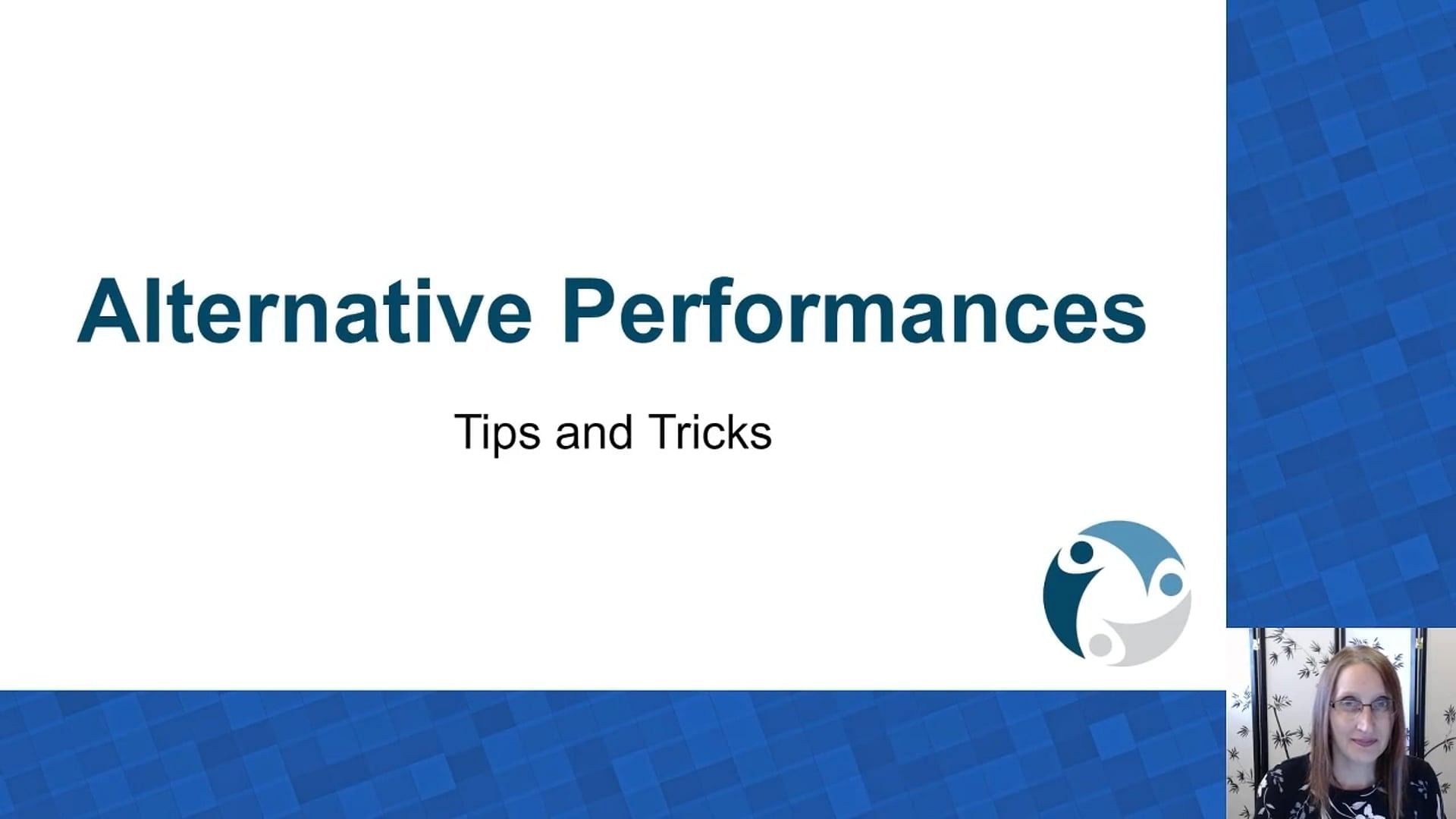 Alternative Performances

Tips and Tricks